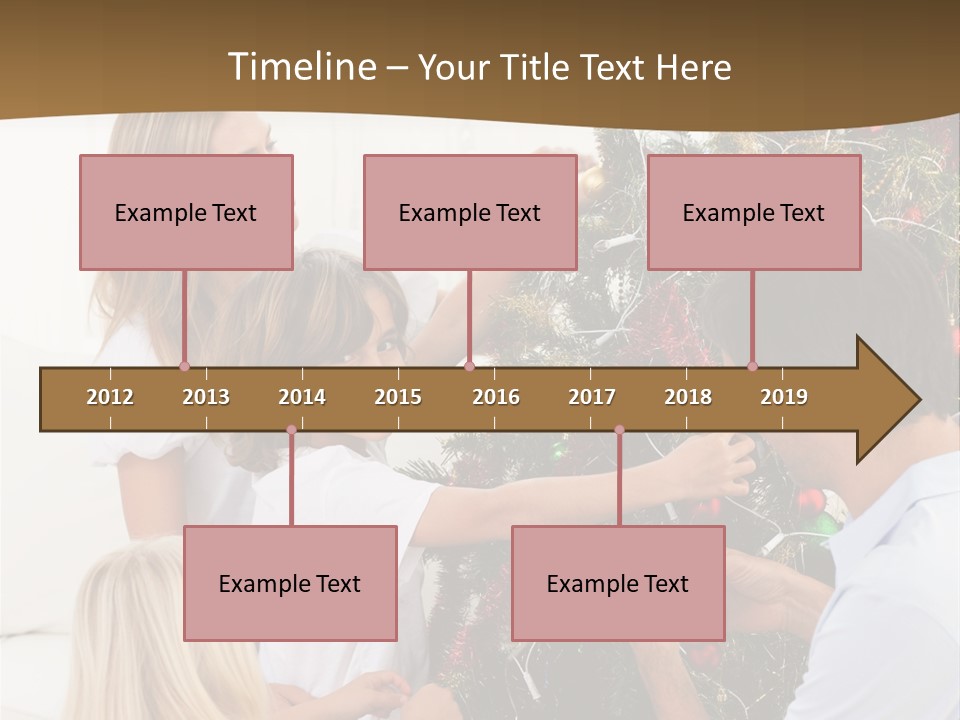 Timeline – Your Title Text Here

Example Text

Example Text

Example Text

2012 2013 2014 2015 2016 2017 2018 2019

Example Text

Example Text